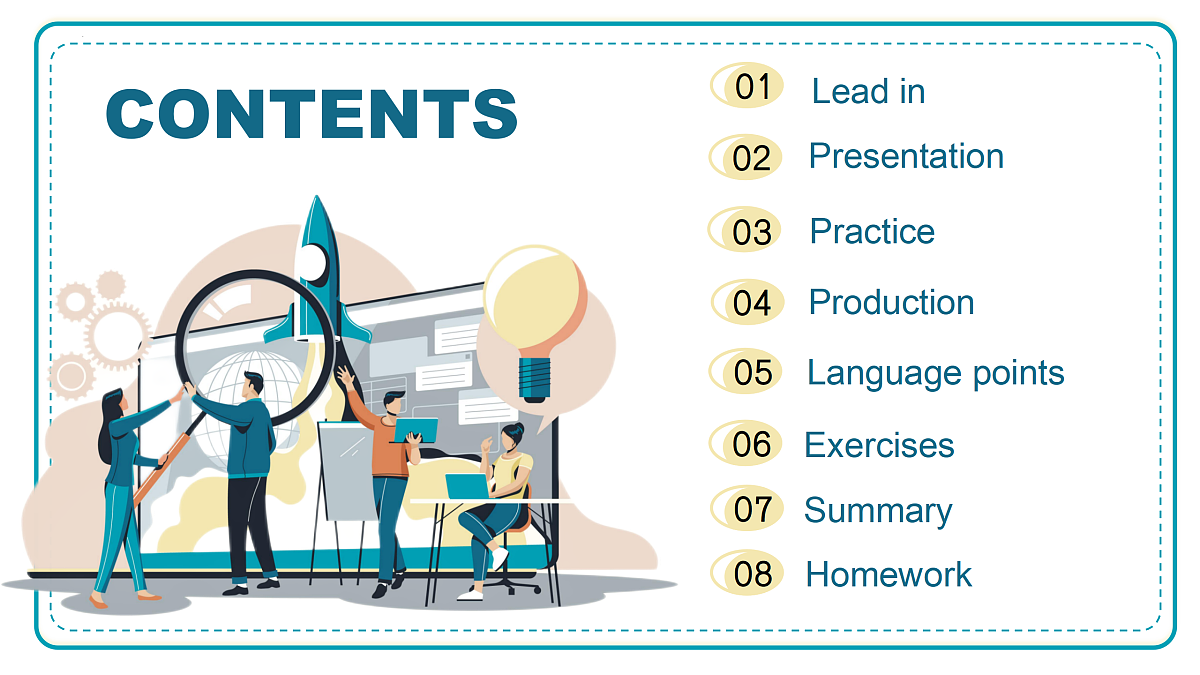 CONTENTS

01 Lead in

02 Presentation

03 Practice

04 Production

05 Language points

06 Exercises

07 Summary

08 Homework